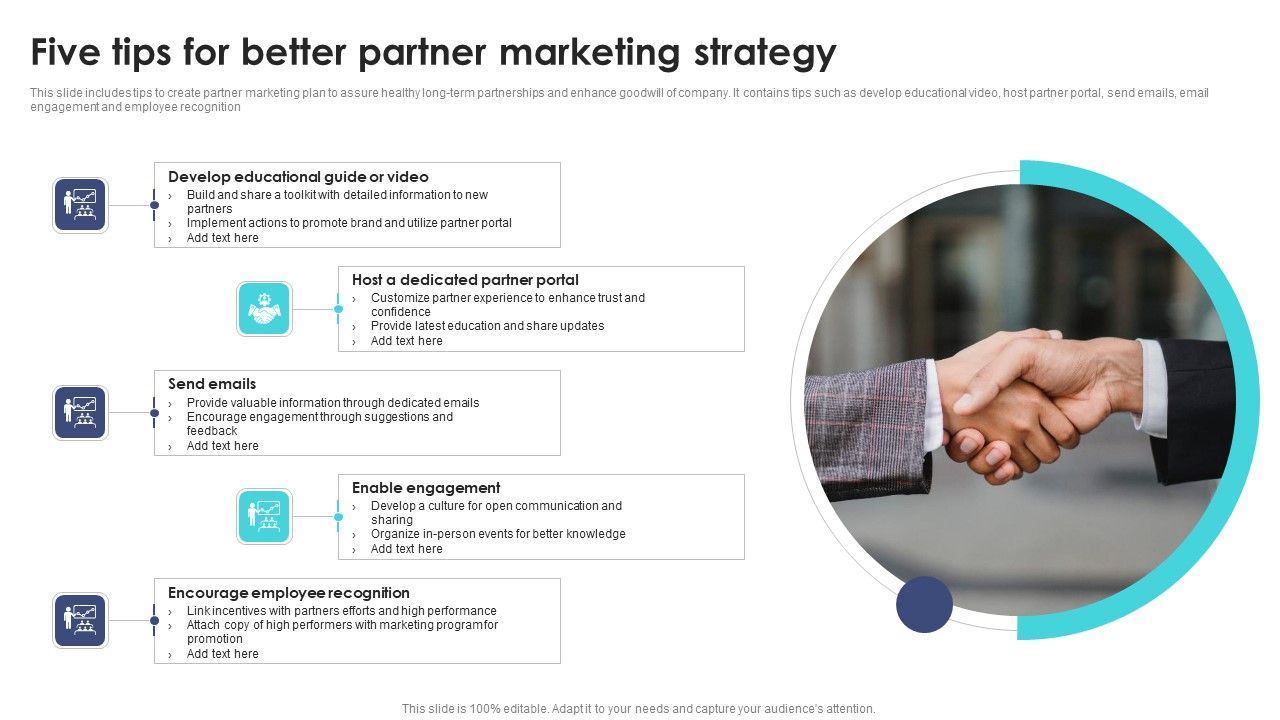 Five tips for better partner marketing strategy

This slide includes tips to create partner marketing plan to assure healthy long-term partnerships and enhance goodwill of company. It contains tips such as develop educational video, host partner portal, send emails, email engagement and employee recognition

Develop educational guide or video
› Build and share a toolkit with detailed information to new partners
› Implement actions to promote brand and utilize partner portal
› Add text here

Host a dedicated partner portal
› Customize partner experience to enhance trust and confidence
› Provide latest education and share updates
› Add text here

Send emails
› Provide valuable information through dedicated emails
› Encourage engagement through suggestions and feedback
› Add text here

Enable engagement
› Develop a culture for open communication and sharing
› Organize in-person events for better knowledge
› Add text here

Encourage employee recognition
› Link incentives with partners efforts and high performance
› Attach copy of high performers with marketing program for promotion
› Add text here

This slide is 100% editable. Adapt it to your needs and capture your audience's attention.